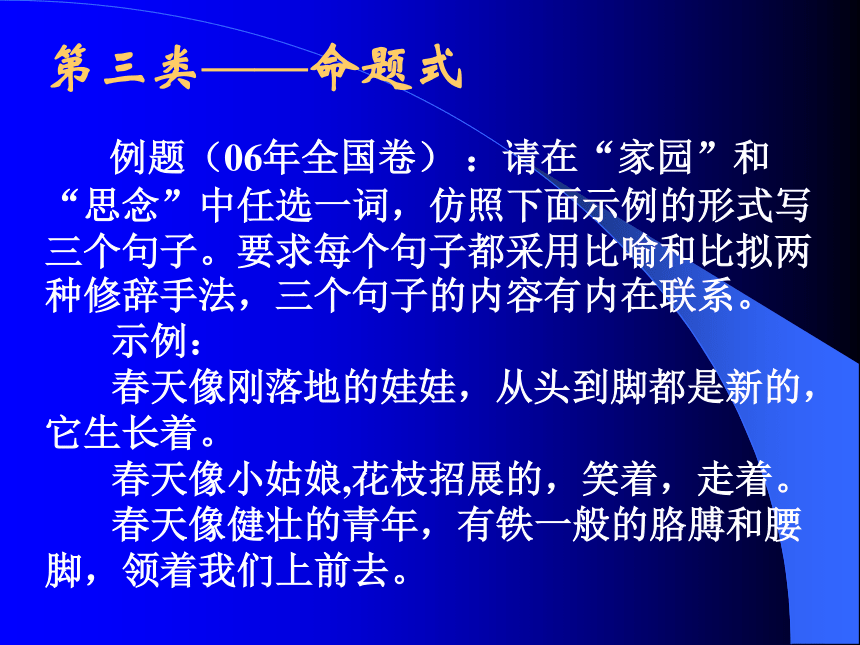 第三类——命题式

例题（06年全国卷）：请在“家园”和“思念”中任选一词，仿照下面示例的形式写三个句子。要求每个句子都采用比喻和比拟两种修辞手法，三个句子的内容有内在联系。

示例：

春天像刚落地的娃娃，从头到脚都是新的，它生长着。

春天像小姑娘,花枝招展的，笑着，走着。

春天像健壮的青年，有铁一般的胳膊和腰脚，领着我们上前去。